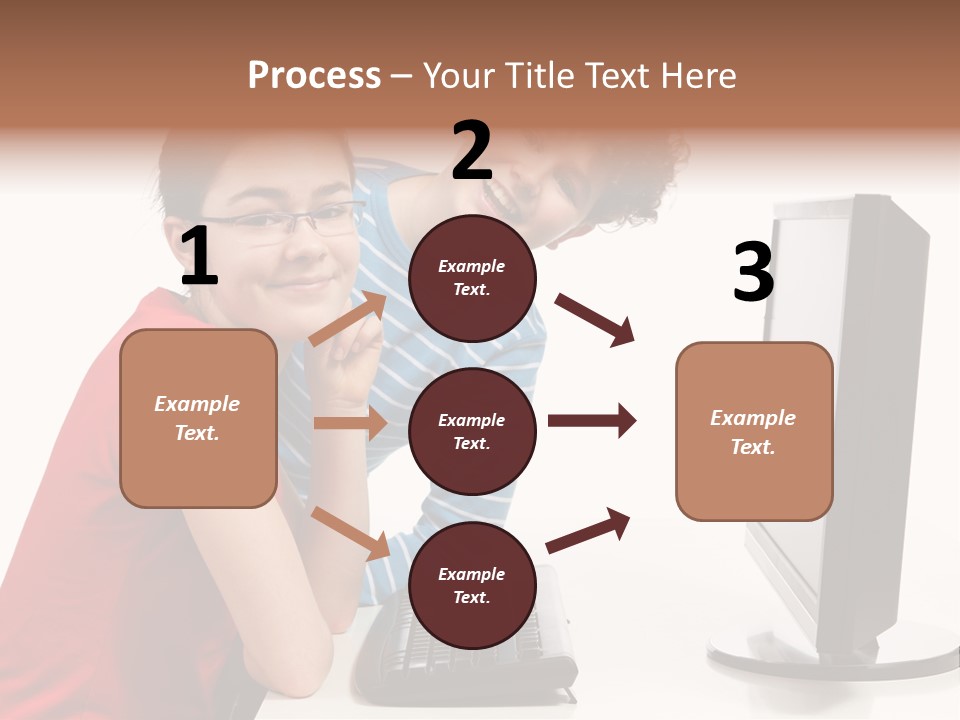 Process – Your Title Text Here

1

Example Text.

2

Example Text.

Example Text.

Example Text.

3

Example Text.